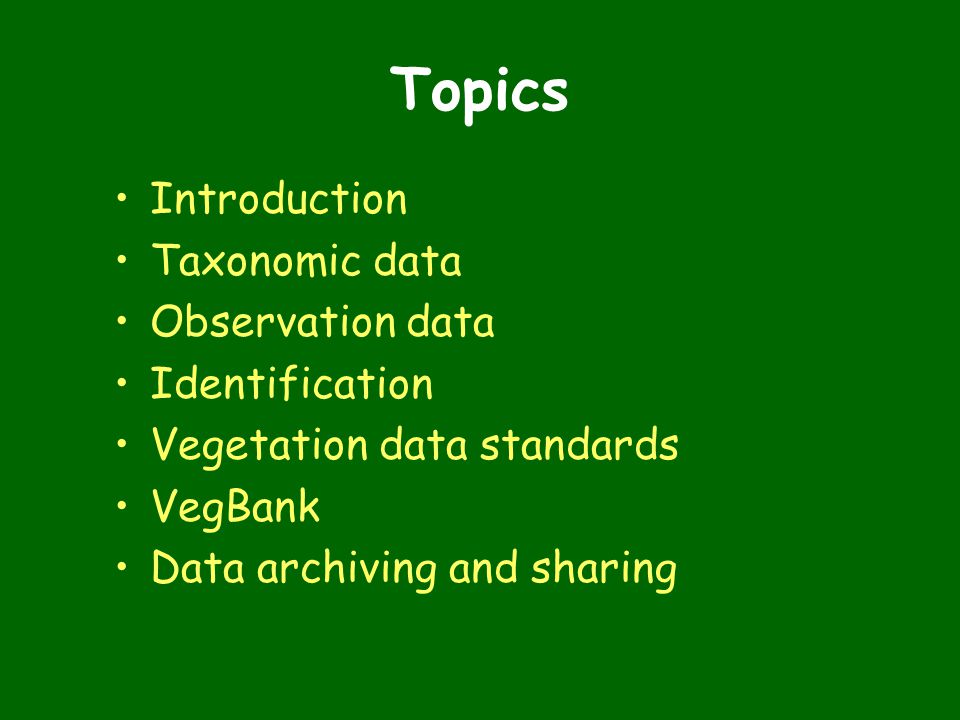 Topics

• Introduction
• Taxonomic data
• Observation data
• Identification
• Vegetation data standards
• VegBank
• Data archiving and sharing